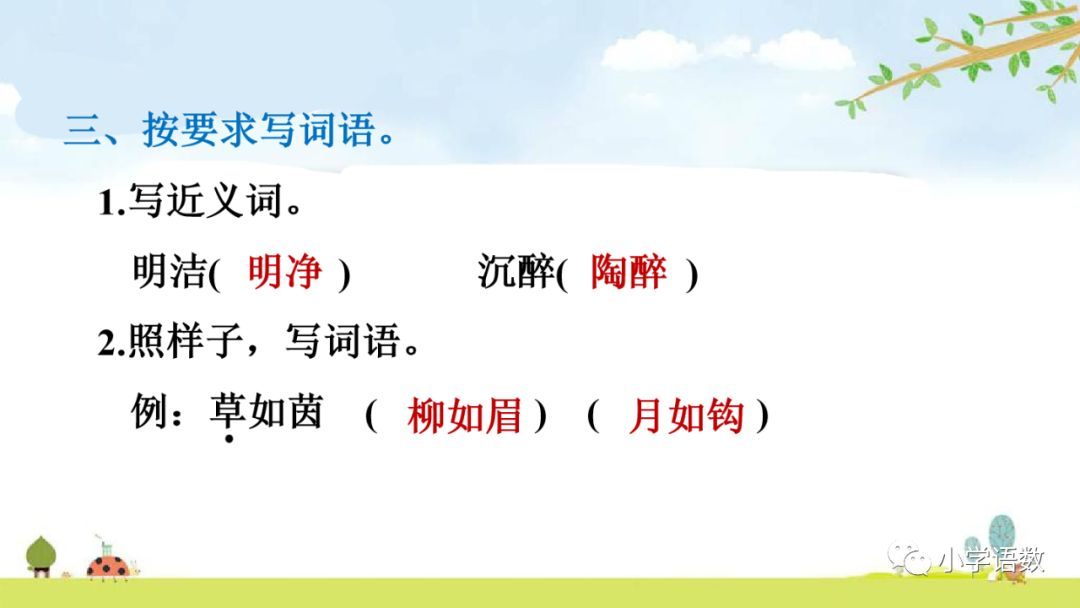 三、按要求写词语。

1.写近义词。

明洁( 明净 )　　沉醉( 陶醉 )

2.照样子，写词语。

例：草如茵　( 柳如眉 )　( 月如钩 )

小学语数